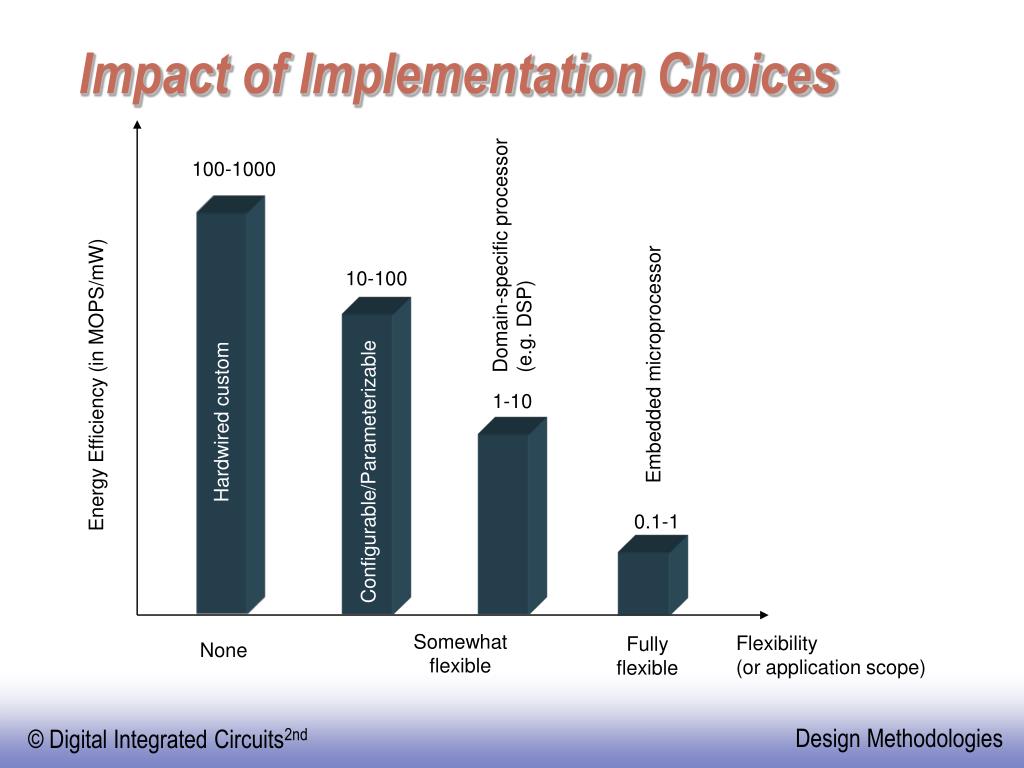 Impact of Implementation Choices

Energy Efficiency (in MOPS/mW)

100-1000

Hardwired custom

10-100

Configurable/Parameterizable

Domain-specific processor (e.g. DSP)

1-10

Embedded microprocessor

0.1-1

None

Somewhat flexible

Fully flexible

Flexibility (or application scope)

© Digital Integrated Circuits$^{2nd}$

Design Methodologies